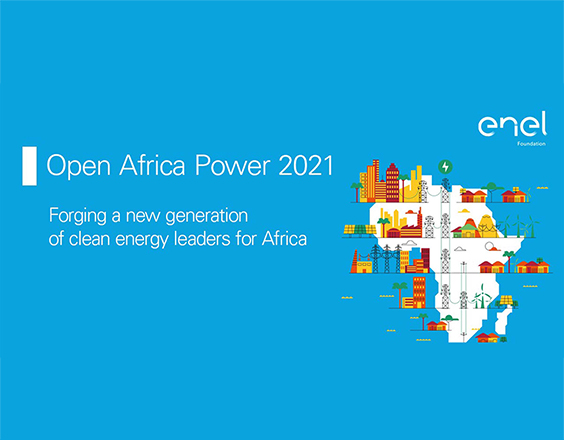 enel
Foundation

Open Africa Power 2021

Forging a new generation of clean energy leaders for Africa